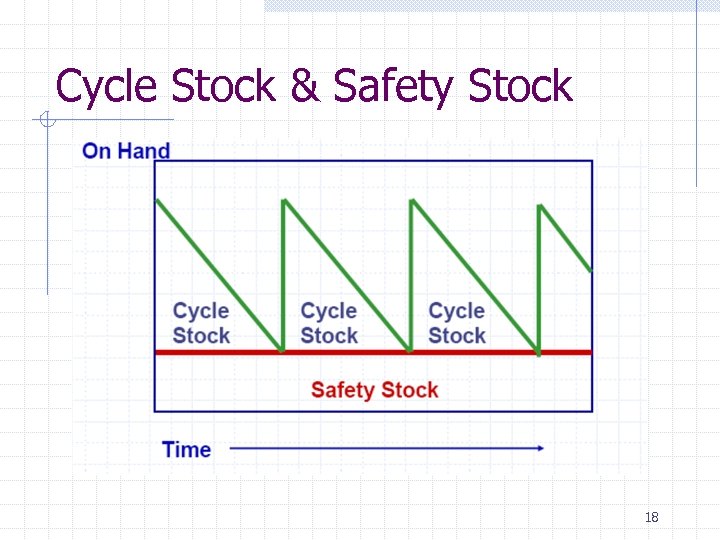 Cycle Stock & Safety Stock

On Hand

Cycle Stock

Cycle Stock

Cycle Stock

Safety Stock

Time

18